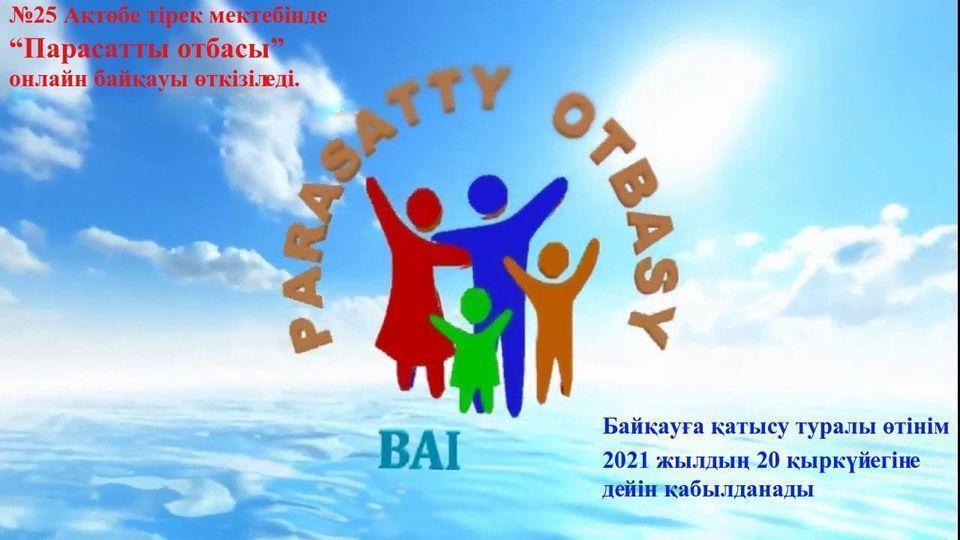 №25 Ақтөбе тірек мектебінде
“Парасатты отбасы”
онлайн байқауы өткізіледі.

PARASATTY OTBASY

BAI

Байқауға қатысу туралы өтінім
2021 жылдың 20 қыркүйегіне
дейін қабылданады